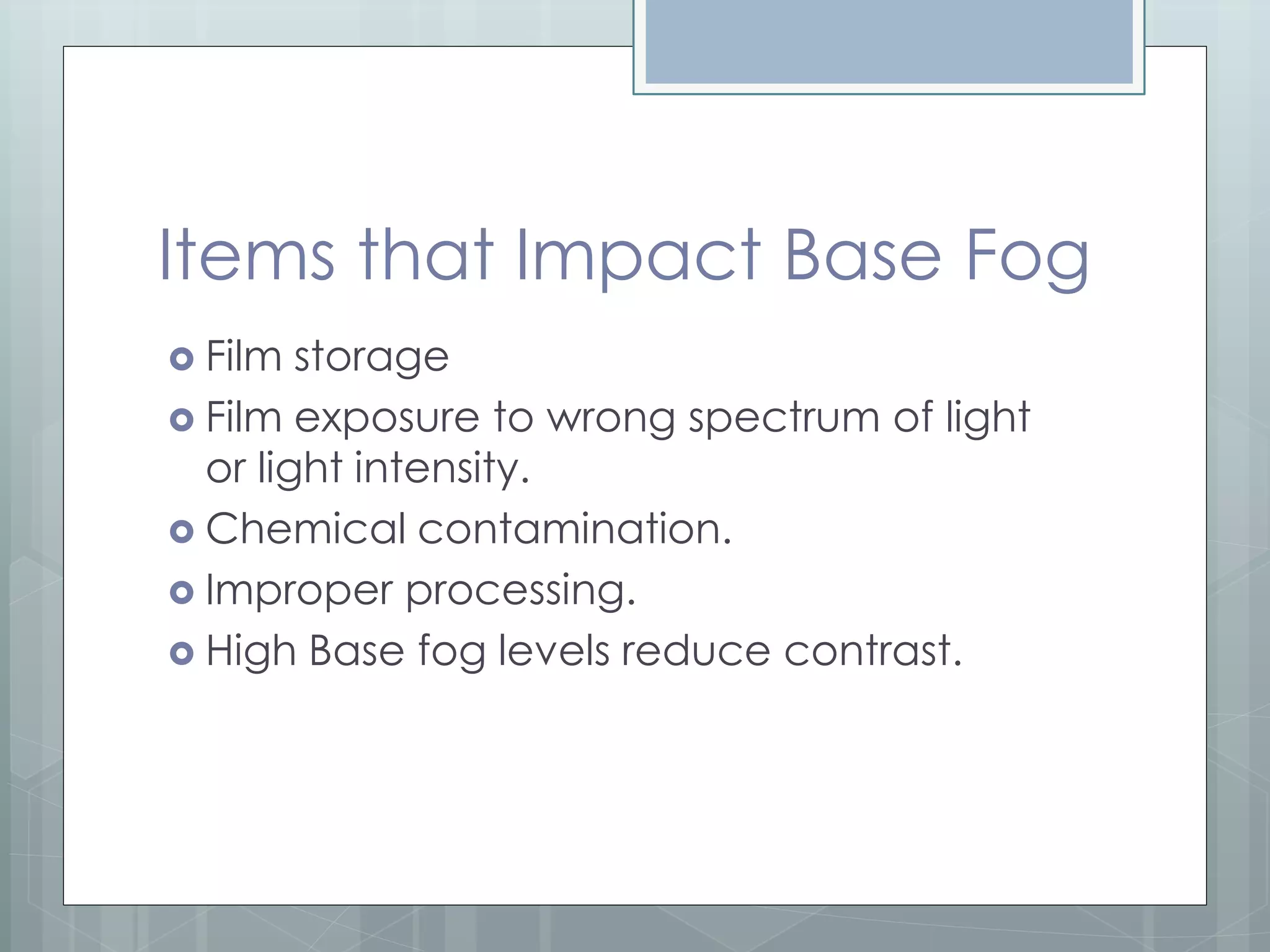 Items that Impact Base Fog

- Film storage
- Film exposure to wrong spectrum of light or light intensity.
- Chemical contamination.
- Improper processing.
- High Base fog levels reduce contrast.